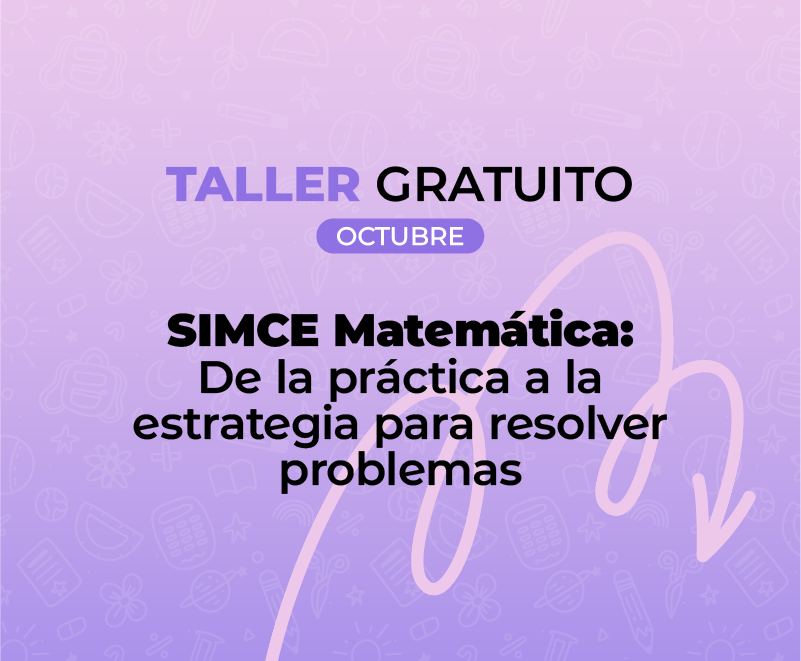 TALLER GRATUITO

OCTUBRE

SIMCE Matemática: De la práctica a la estrategia para resolver problemas